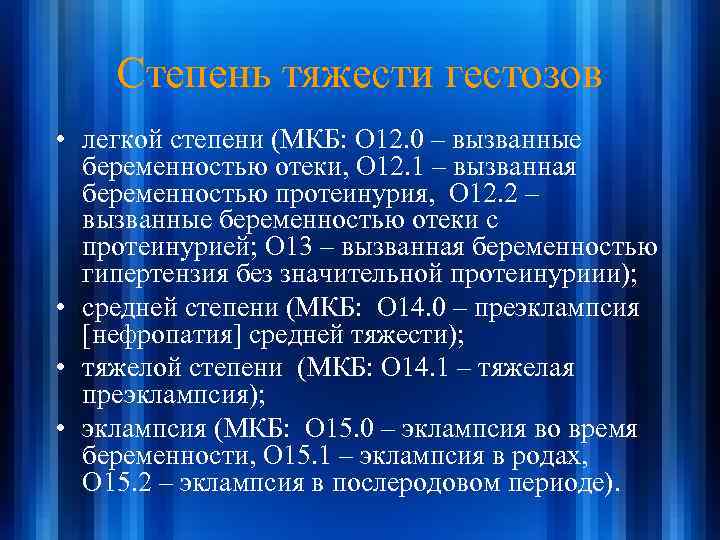 Степень тяжести гестозов

• легкой степени (МКБ: О12.0 – вызванные беременностью отеки, О12.1 – вызванная беременностью протеинурия, О12.2 – вызванные беременностью отеки с протеинурией; О13 – вызванная беременностью гипертензия без значительной протеинурии);
• средней степени (МКБ: О14.0 – преэклампсия [нефропатия] средней тяжести);
• тяжелой степени (МКБ: О14.1 – тяжелая преэклампсия);
• эклампсия (МКБ: О15.0 – эклампсия во время беременности, О15.1 – эклампсия в родах, О15.2 – эклампсия в послеродовом периоде).